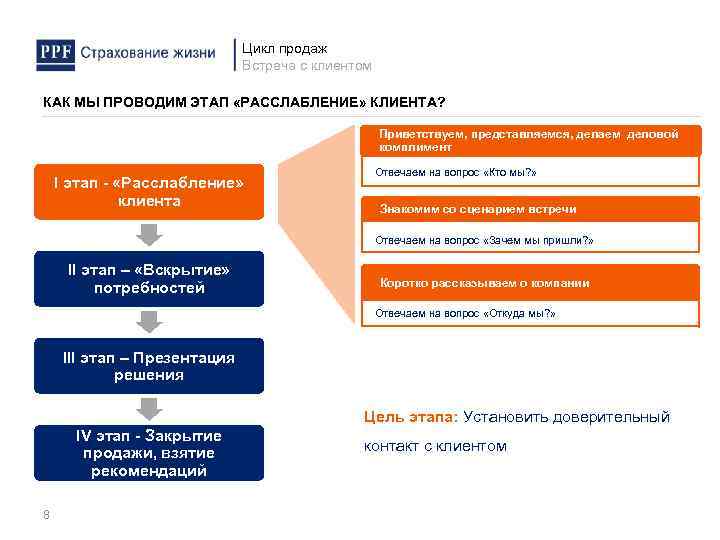 PPF Страхование жизни

Цикл продаж
Встреча с клиентом

КАК МЫ ПРОВОДИМ ЭТАП «РАССЛАБЛЕНИЕ» КЛИЕНТА?

I этап - «Расслабление» клиента

II этап – «Вскрытие» потребностей

III этап – Презентация решения

IV этап - Закрытие продажи, взятие рекомендаций

Приветствуем, представляемся, делаем деловой комплимент

Отвечаем на вопрос «Кто мы?»

Знакомим со сценарием встречи

Отвечаем на вопрос «Зачем мы пришли?»

Коротко рассказываем о компании

Отвечаем на вопрос «Откуда мы?»

Цель этапа: Установить доверительный контакт с клиентом

8